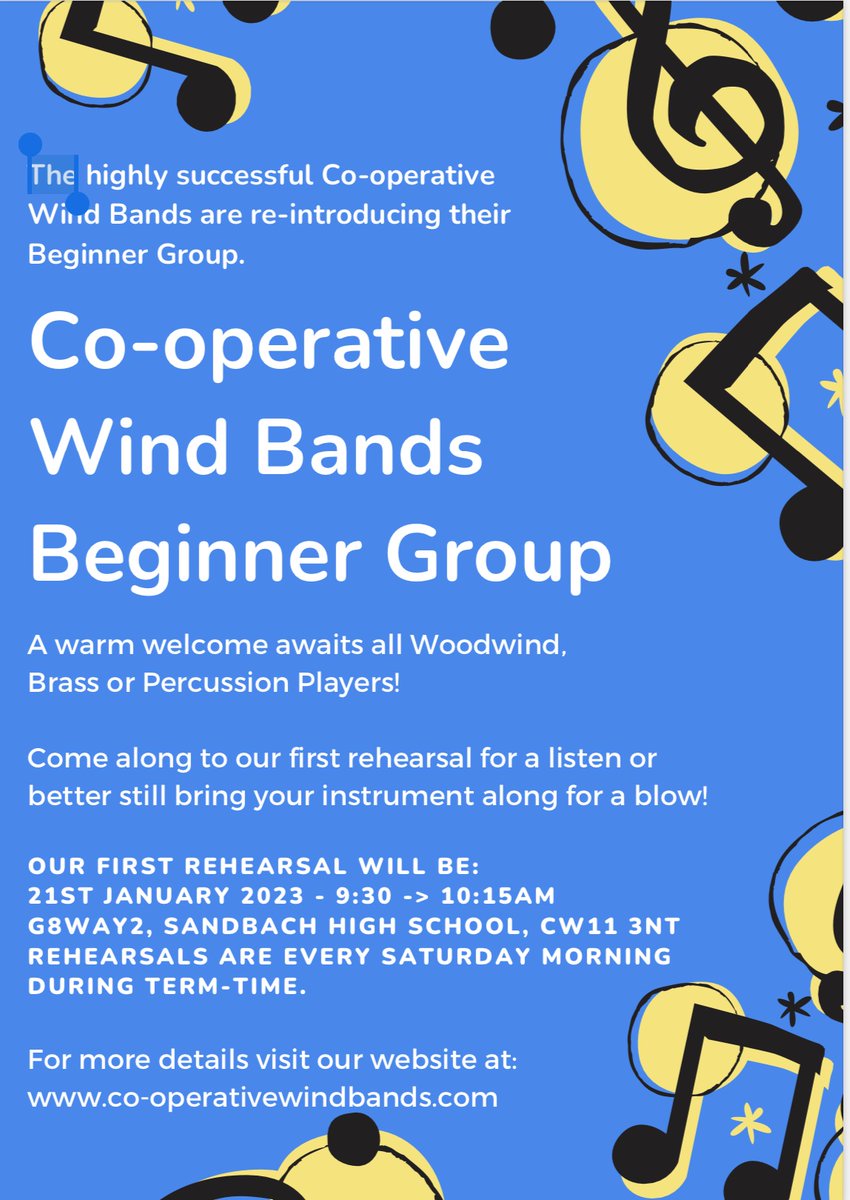 The highly successful Co-operative Wind Bands are re-introducing their Beginner Group.

Co-operative Wind Bands Beginner Group

A warm welcome awaits all Woodwind, Brass or Percussion Players!

Come along to our first rehearsal for a listen or better still bring your instrument along for a blow!

OUR FIRST REHEARSAL WILL BE:
21ST JANUARY 2023 - 9:30 -> 10:15AM
G8WAY2, SANDBACH HIGH SCHOOL, CW11 3NT
REHEARSALS ARE EVERY SATURDAY MORNING DURING TERM-TIME.

For more details visit our website at:
www.co-operativewindbands.com